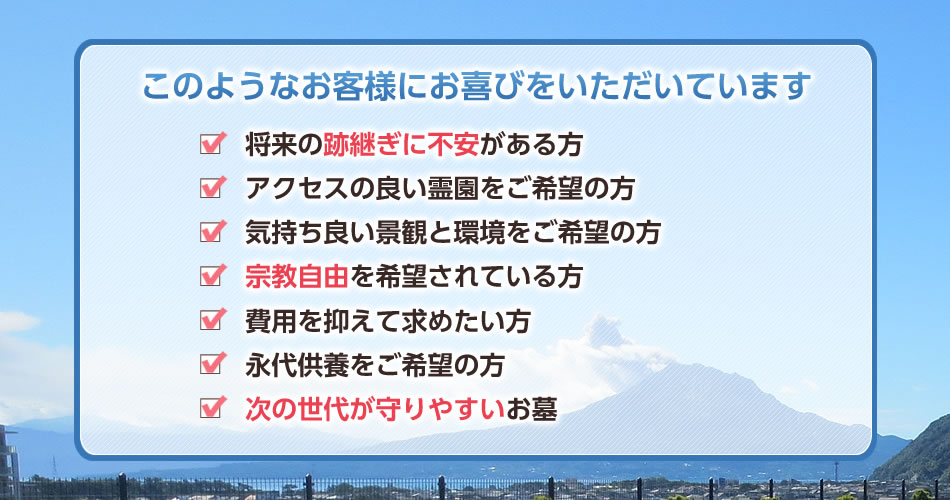 このようなお客様にお喜びをいただいています

将来の跡継ぎに不安がある方
アクセスの良い霊園をご希望の方
気持ち良い景観と環境をご希望の方
宗教自由を希望されている方
費用を抑えて求めたい方
永代供養をご希望の方
次の世代が守りやすいお墓